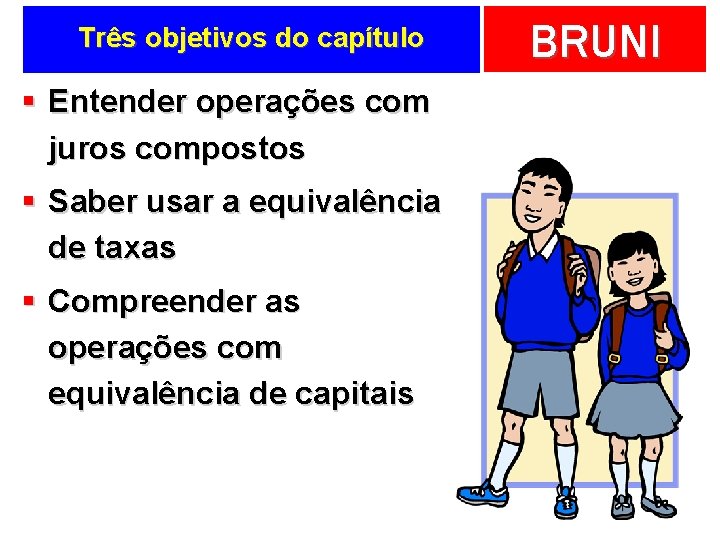 Três objetivos do capítulo

BRUNI

▪ Entender operações com juros compostos
▪ Saber usar a equivalência de taxas
▪ Compreender as operações com equivalência de capitais